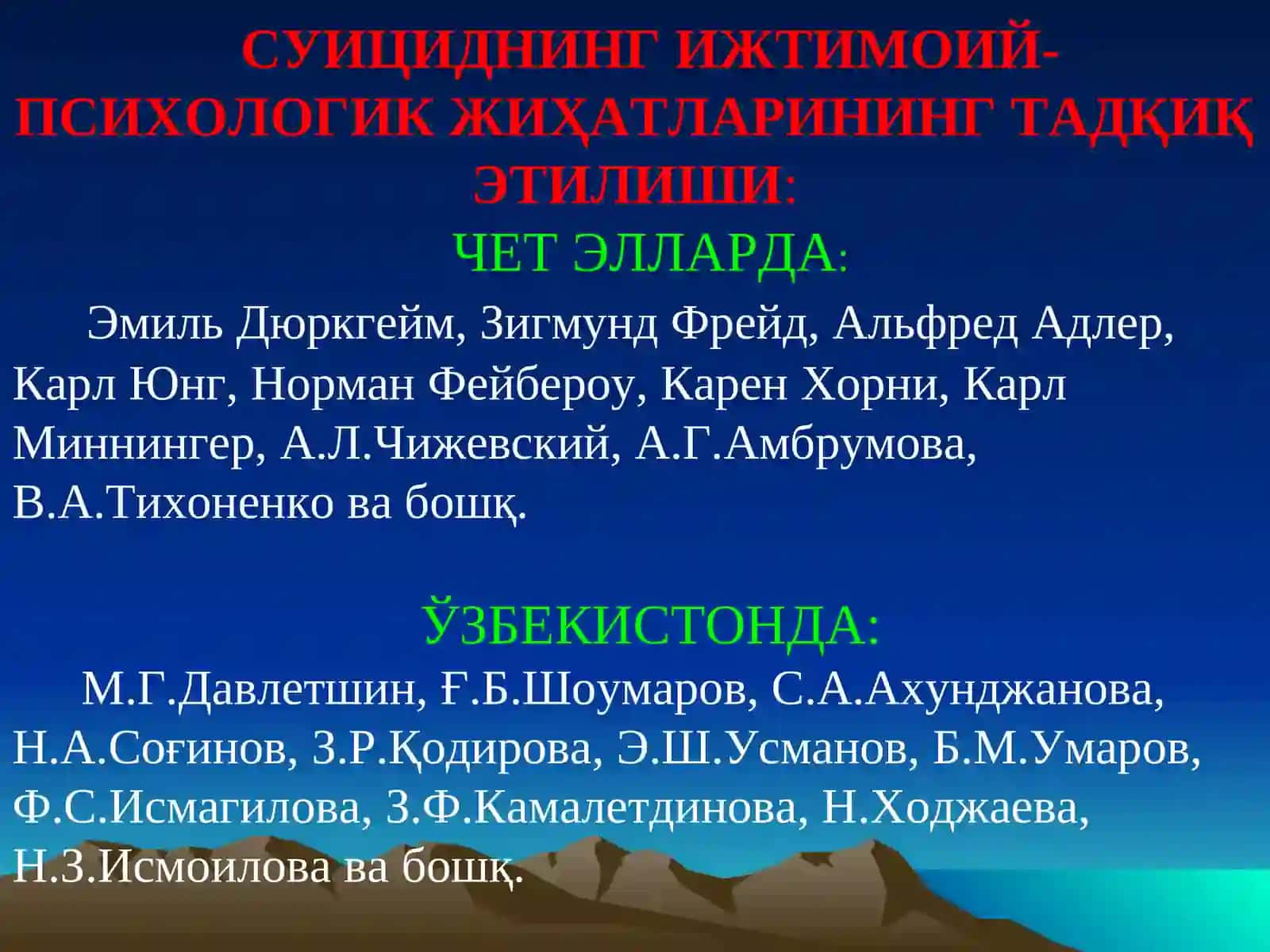 СУИЦИДНИНГ ИЖТИМОИЙ-ПСИХОЛОГИК ЖИҲАТЛАРИНИНГ ТАДҚИҚ ЭТИЛИШИ:

ЧЕТ ЭЛЛАРДА:

Эмиль Дюркгейм, Зигмунд Фрейд, Альфред Адлер, Карл Юнг, Норман Фейбероу, Карен Хорни, Карл Миннингер, А.Л.Чижевский, А.Г.Амбрумова, В.А.Тихоненко ва бошқ.

ЎЗБЕКИСТОНДА:

М.Г.Давлетшин, Ғ.Б.Шоумаров, С.А.Ахунджанова, Н.А.Соғинов, З.Р.Қодирова, Э.Ш.Усманов, Б.М.Умаров, Ф.С.Исмагилова, З.Ф.Камалетдинова, Н.Ходжаева, Н.З.Исмоилова ва бошқ.